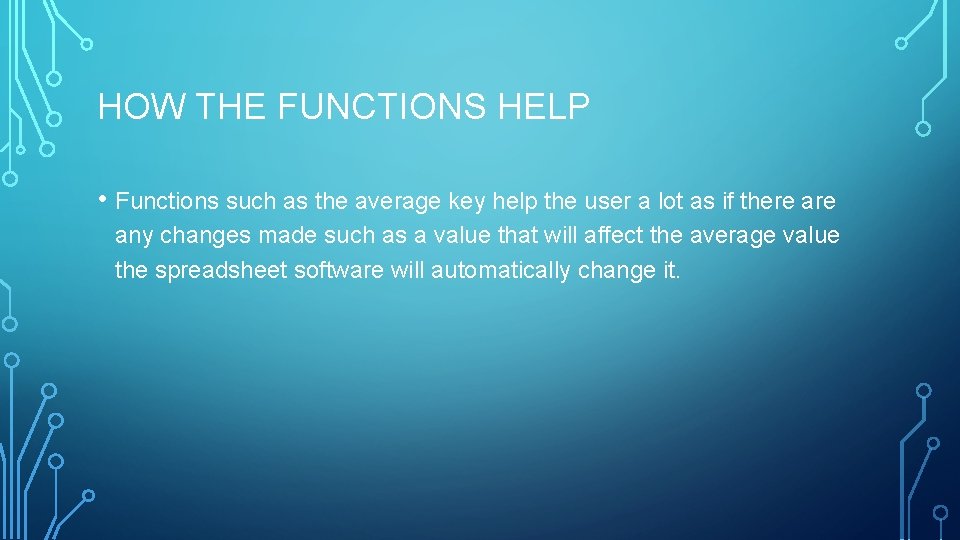 HOW THE FUNCTIONS HELP

• Functions such as the average key help the user a lot as if there are any changes made such as a value that will affect the average value the spreadsheet software will automatically change it.